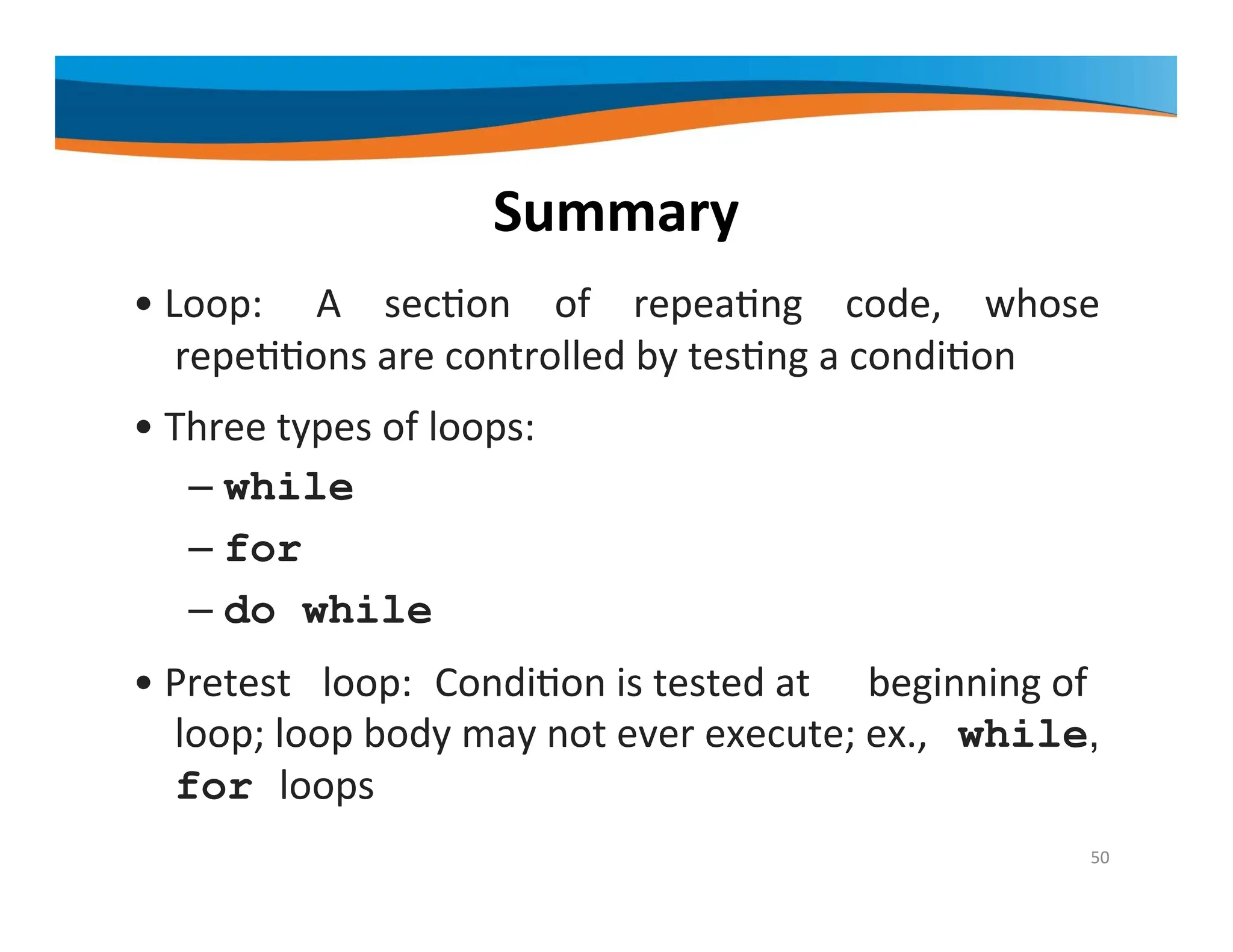 Summary

• Loop: A section of repeating code, whose repetitions are controlled by testing a condition

• Three types of loops:

– while

– for

– do while

• Pretest loop: Condition is tested at beginning of loop; loop body may not ever execute; ex., while, for loops

50